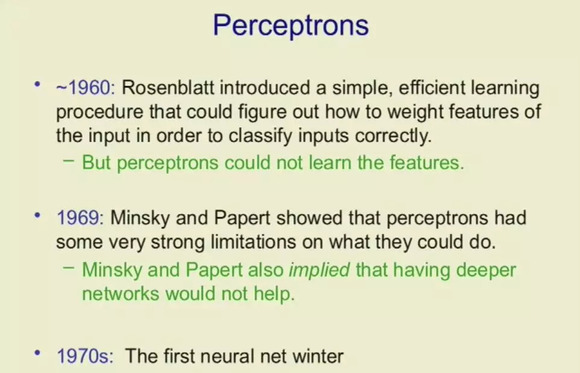 Perceptrons

• ~1960: Rosenblatt introduced a simple, efficient learning procedure that could figure out how to weight features of the input in order to classify inputs correctly.
– But perceptrons could not learn the features.

• 1969: Minsky and Papert showed that perceptrons had some very strong limitations on what they could do.
– Minsky and Papert also implied that having deeper networks would not help.

• 1970s: The first neural net winter